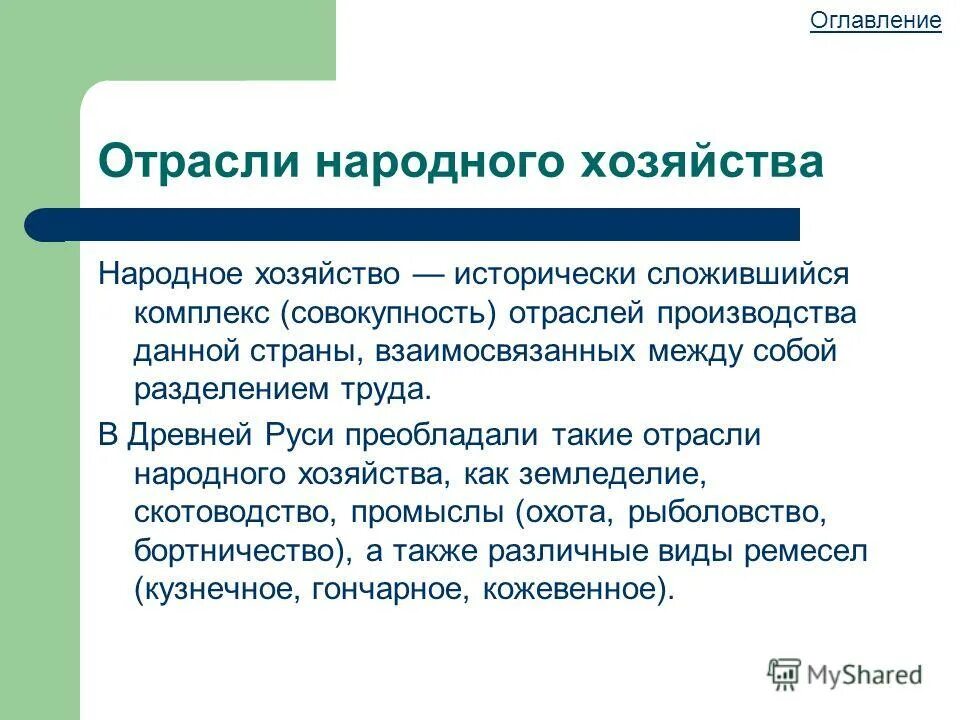 Оглавление

Отрасли народного хозяйства

Народное хозяйство — исторически сложившийся комплекс (совокупность) отраслей производства данной страны, взаимосвязанных между собой разделением труда.

В Древней Руси преобладали такие отрасли народного хозяйства, как земледелие, скотоводство, промыслы (охота, рыболовство, бортничество), а также различные виды ремесел (кузнечное, гончарное, кожевенное).

MyShared